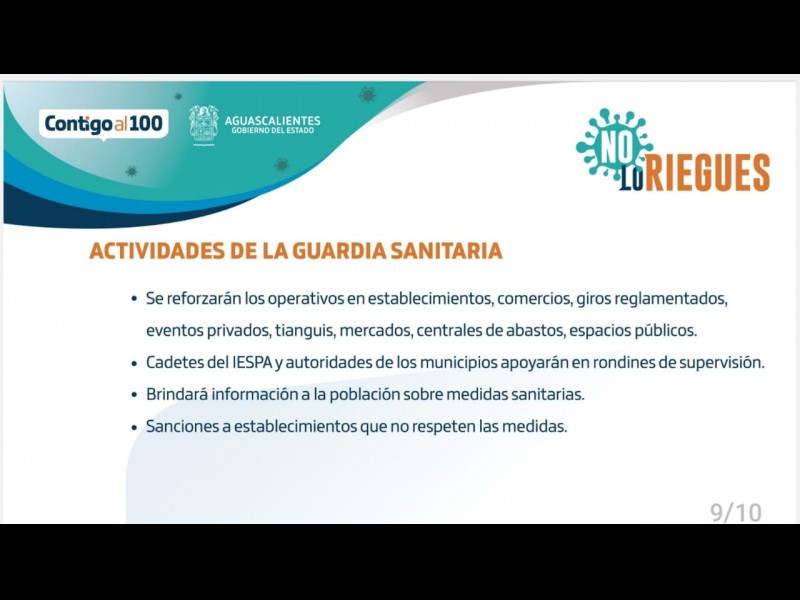 Contigo al 100

AGUASCALIENTES
GOBIERNO DEL ESTADO

NO LO RIEGUES

ACTIVIDADES DE LA GUARDIA SANITARIA

• Se reforzarán los operativos en establecimientos, comercios, giros reglamentados, eventos privados, tianguis, mercados, centrales de abastos, espacios públicos.
• Cadetes del IESPA y autoridades de los municipios apoyarán en rondines de supervisión.
• Brindará información a la población sobre medidas sanitarias.
• Sanciones a establecimientos que no respeten las medidas.

9/10